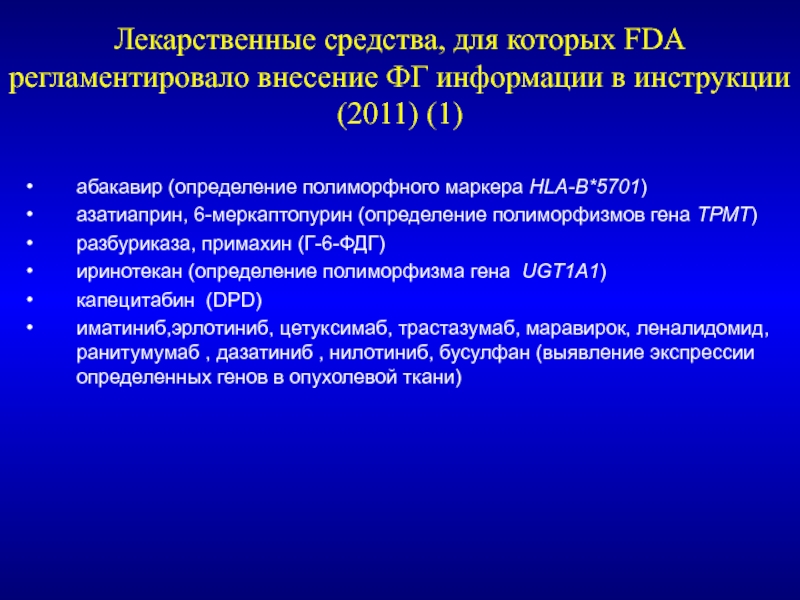 Лекарственные средства, для которых FDA регламентировало внесение ФГ информации в инструкции (2011) (1)

• абакавир (определение полиморфного маркера HLA-B*5701)
• азатиаприн, 6-меркаптопурин (определение полиморфизмов гена TPMT)
• разбуриказа, примахин (Г-6-ФДГ)
• иринотекан (определение полиморфизма гена UGT1A1)
• капецитабин (DPD)
• иматиниб,эрлотиниб, цетуксимаб, трастазумаб, маравирок, леналидомид, ранитумумаб , дазатиниб , нилотиниб, бусулфан (выявление экспрессии определенных генов в опухолевой ткани)